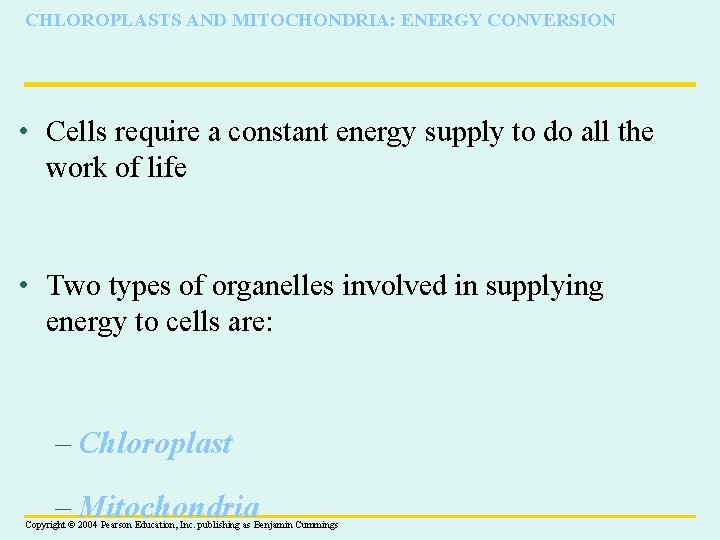 CHLOROPLASTS AND MITOCHONDRIA: ENERGY CONVERSION

• Cells require a constant energy supply to do all the work of life

• Two types of organelles involved in supplying energy to cells are:

– Chloroplast

– Mitochondria

Copyright © 2004 Pearson Education, Inc. publishing as Benjamin Cummings